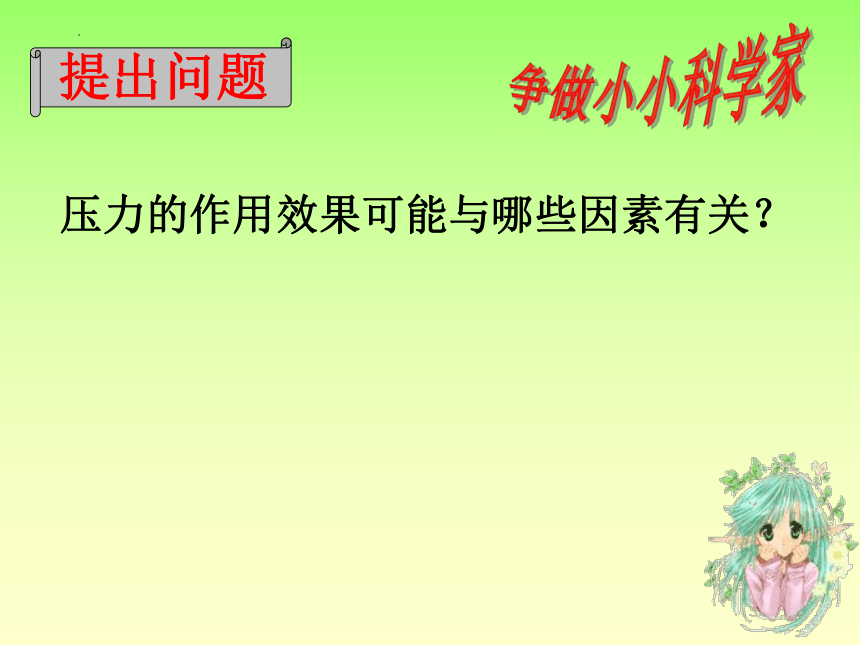 提出问题

争做小小科学家

压力的作用效果可能与哪些因素有关？